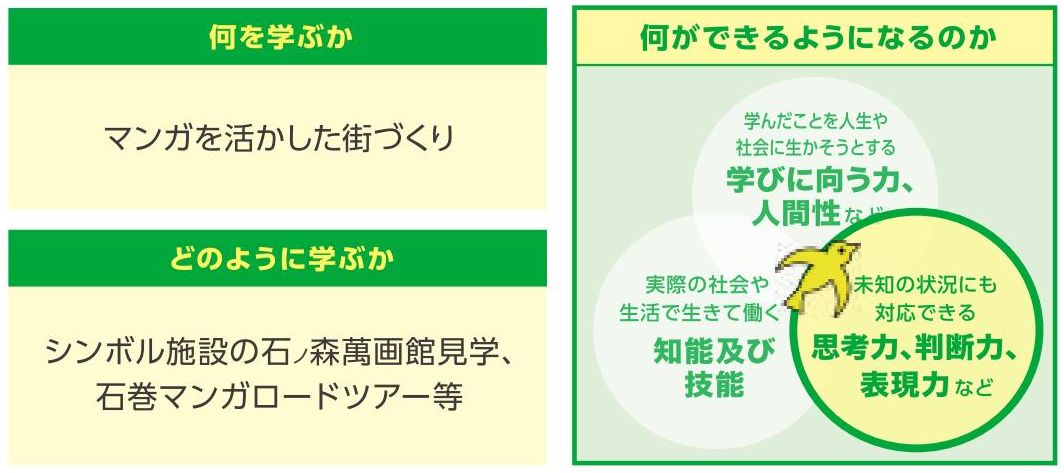 何を学ぶか

マンガを活かした街づくり

どのように学ぶか

シンボル施設の石ノ森萬画館見学、石巻マンガロードツアー等

何ができるようになるのか

学んだことを人生や社会に生かそうとする
学びに向う力、人間性など

実際の社会や生活で生きて働く
知能及び技能

未知の状況にも対応できる
思考力、判断力、表現力など